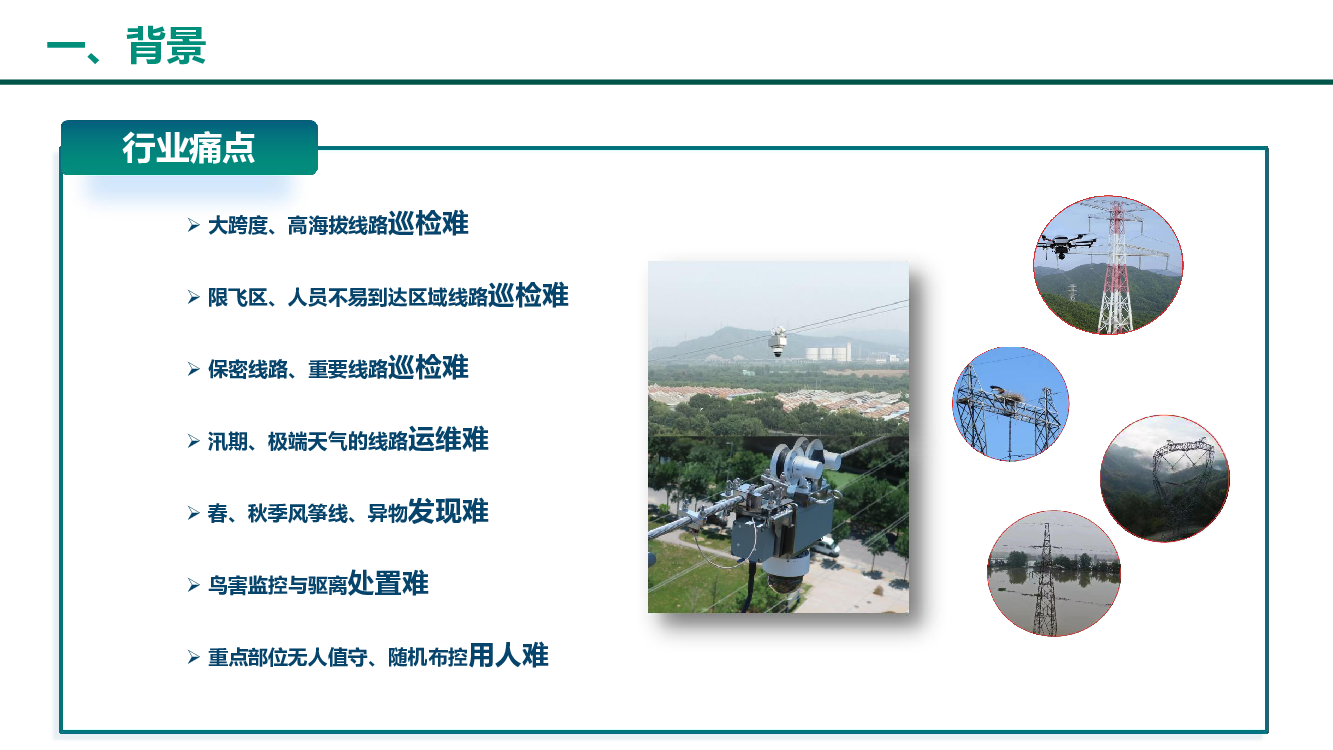 一、背景

行业痛点

➢ 大跨度、高海拔线路巡检难

➢ 限飞区、人员不易到达区域线路巡检难

➢ 保密线路、重要线路巡检难

➢ 汛期、极端天气的线路运维难

➢ 春、秋季风筝线、异物发现难

➢ 鸟害监控与驱离处置难

➢ 重点部位无人值守、随机布控用人难